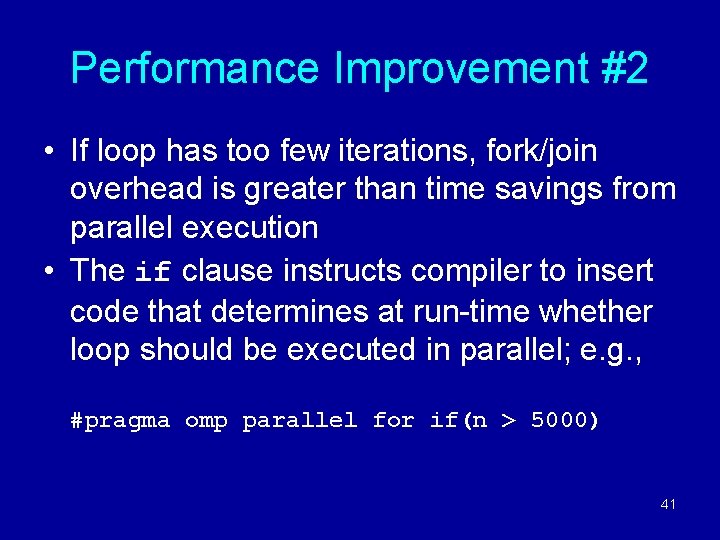 Performance Improvement #2

• If loop has too few iterations, fork/join overhead is greater than time savings from parallel execution
• The if clause instructs compiler to insert code that determines at run-time whether loop should be executed in parallel; e.g.,

#pragma omp parallel for if(n > 5000)

41